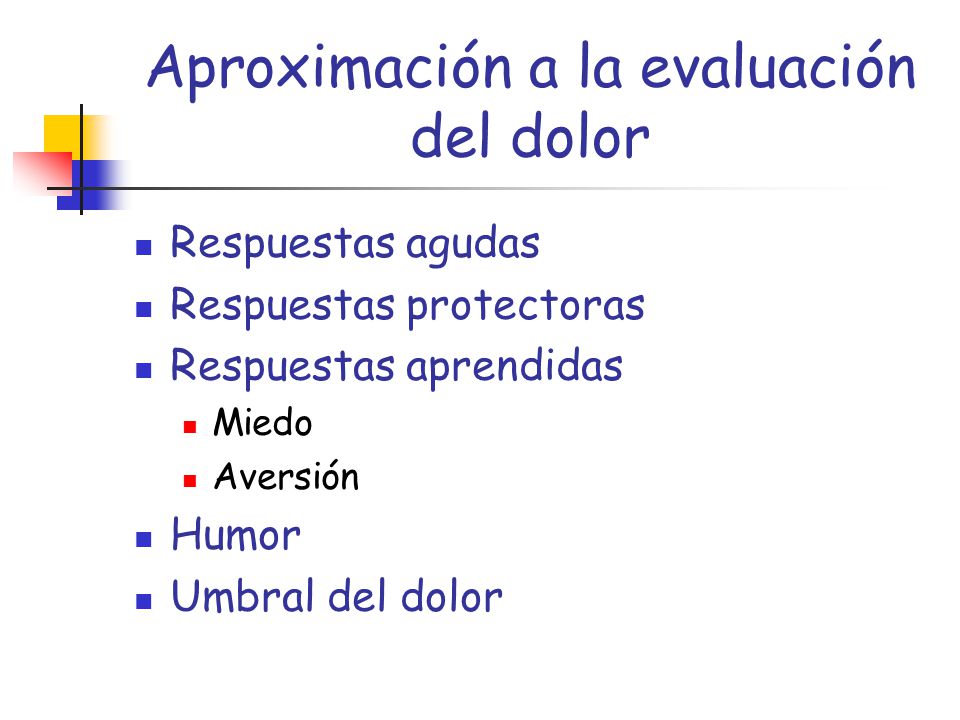 Aproximación a la evaluación del dolor

- Respuestas agudas
- Respuestas protectoras
- Respuestas aprendidas
  - Miedo
  - Aversión
- Humor
- Umbral del dolor